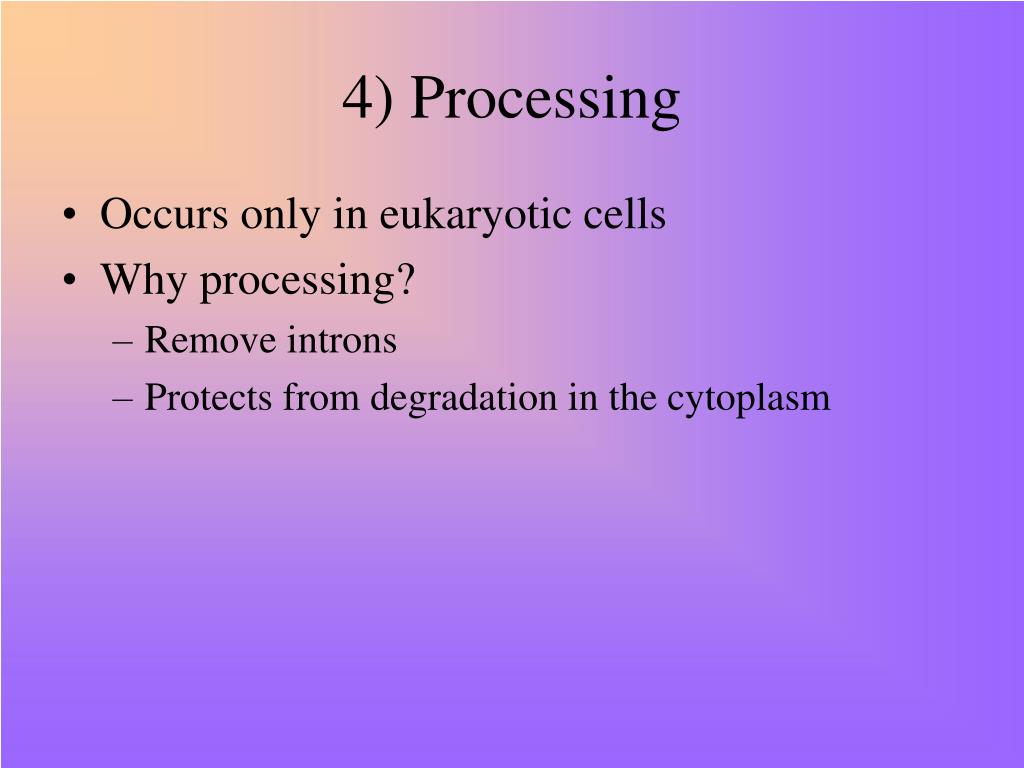 4) Processing

• Occurs only in eukaryotic cells
• Why processing?
– Remove introns
– Protects from degradation in the cytoplasm